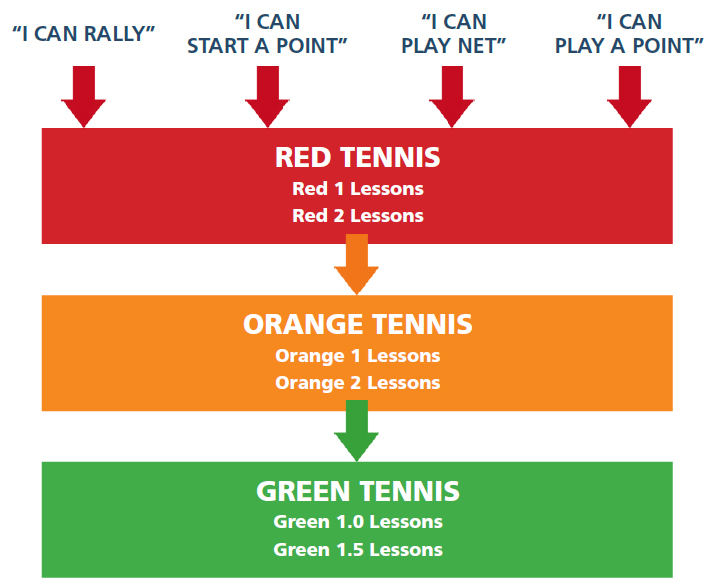 "I CAN RALLY"

"I CAN START A POINT"

"I CAN PLAY NET"

"I CAN PLAY A POINT"

RED TENNIS
Red 1 Lessons
Red 2 Lessons

ORANGE TENNIS
Orange 1 Lessons
Orange 2 Lessons

GREEN TENNIS
Green 1.0 Lessons
Green 1.5 Lessons